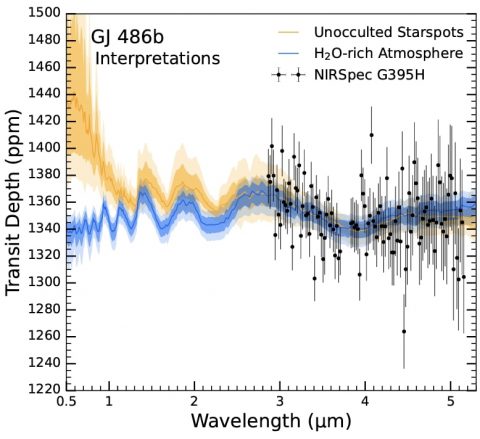 GJ 486b
Interpretations

Unocculted Starspots
$H_2O$-rich Atmosphere
NIRSpec G395H

Transit Depth (ppm)

1500
1480
1460
1440
1420
1400
1380
1360
1340
1320
1300
1280
1260
1240
1220

0.5
1
2
3
4
5

Wavelength (µm)